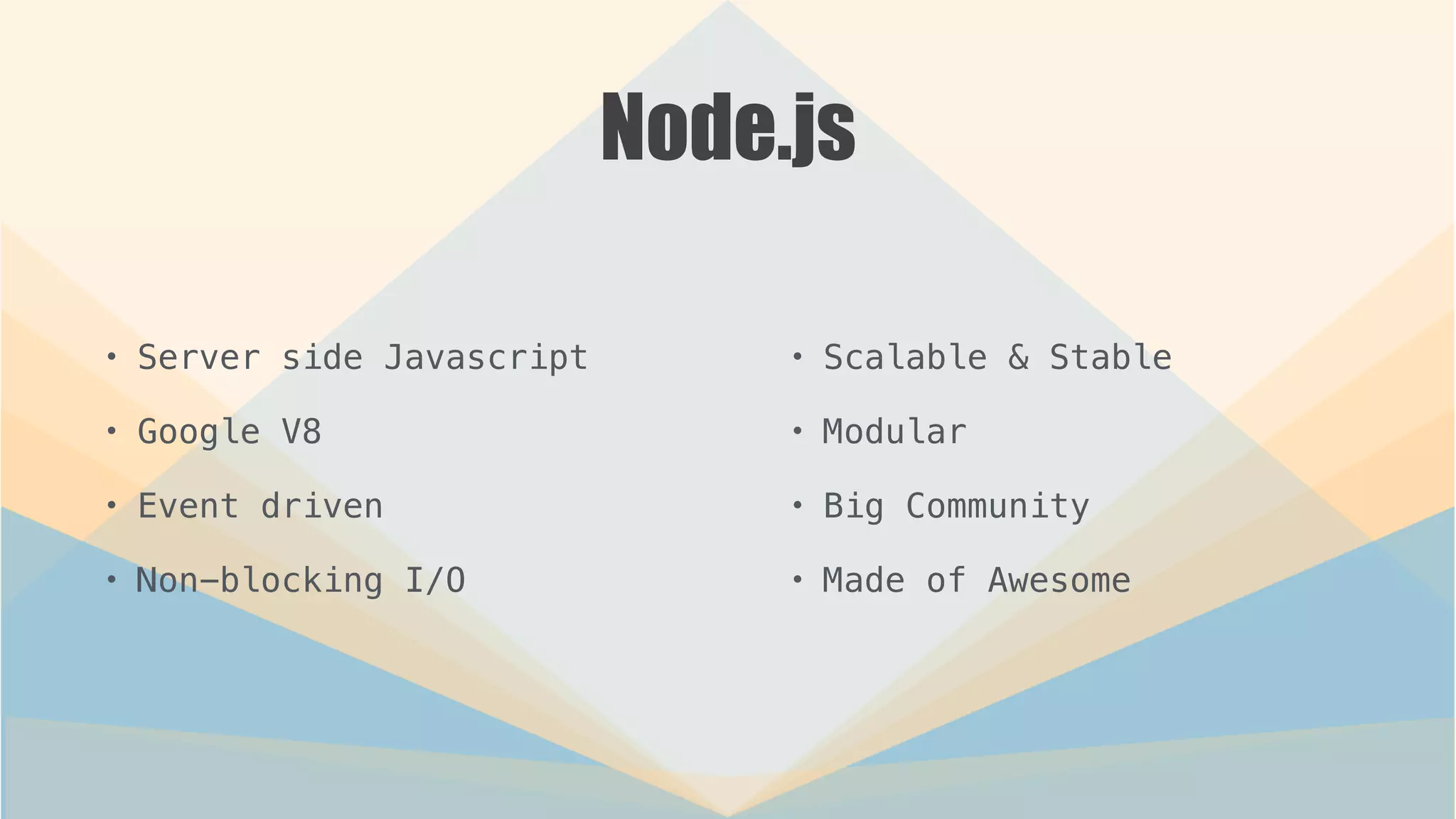 Node.js

• Server side Javascript
• Google V8
• Event driven
• Non-blocking I/O

• Scalable & Stable
• Modular
• Big Community
• Made of Awesome